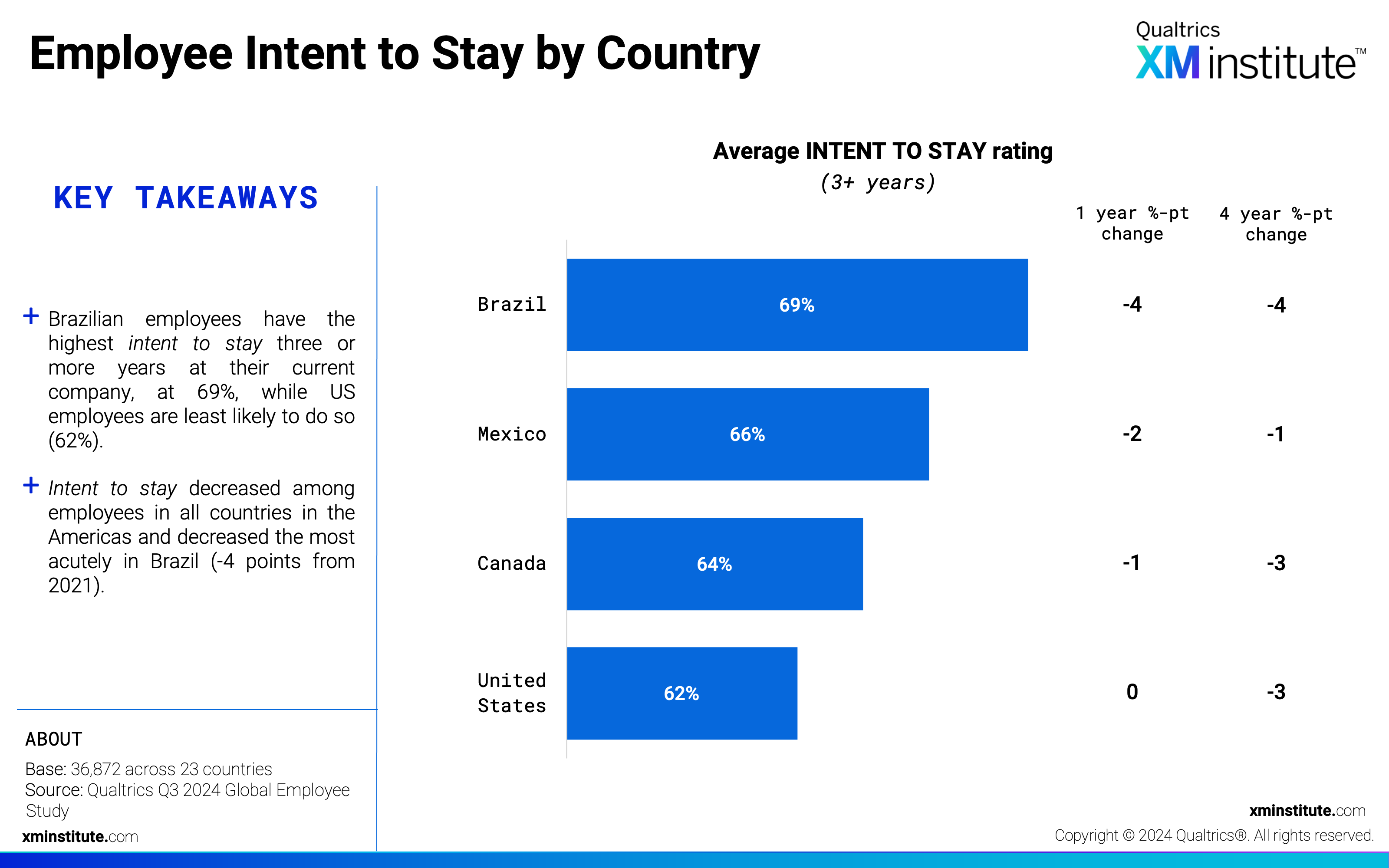 Employee Intent to Stay by Country

Qualtrics XM institute™

KEY TAKEAWAYS

+ Brazilian employees have the highest intent to stay three or more years at their current company, at 69%, while US employees are least likely to do so (62%).

+ Intent to stay decreased among employees in all countries in the Americas and decreased the most acutely in Brazil (-4 points from 2021).

ABOUT

Base: 36,872 across 23 countries
Source: Qualtrics Q3 2024 Global Employee Study

xminstitute.com

Average INTENT TO STAY rating
(3+ years)

| | | 1 year %-pt change | 4 year %-pt change |
|---|---|---|---|
| Brazil | 69% | -4 | -4 |
| Mexico | 66% | -2 | -1 |
| Canada | 64% | -1 | -3 |
| United States | 62% | 0 | -3 |

xminstitute.com
Copyright © 2024 Qualtrics®. All rights reserved.